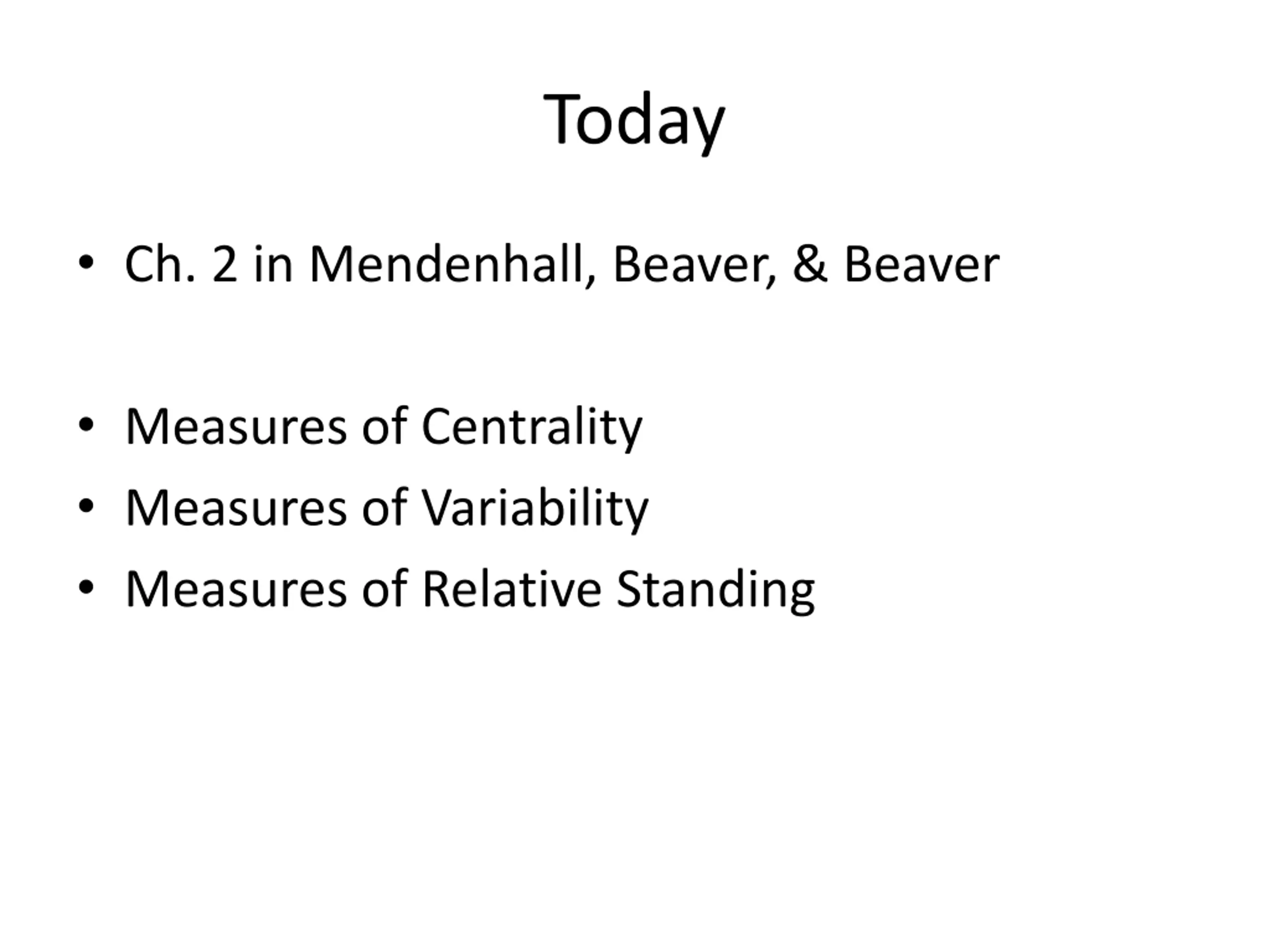 Today

• Ch. 2 in Mendenhall, Beaver, & Beaver

• Measures of Centrality
• Measures of Variability
• Measures of Relative Standing